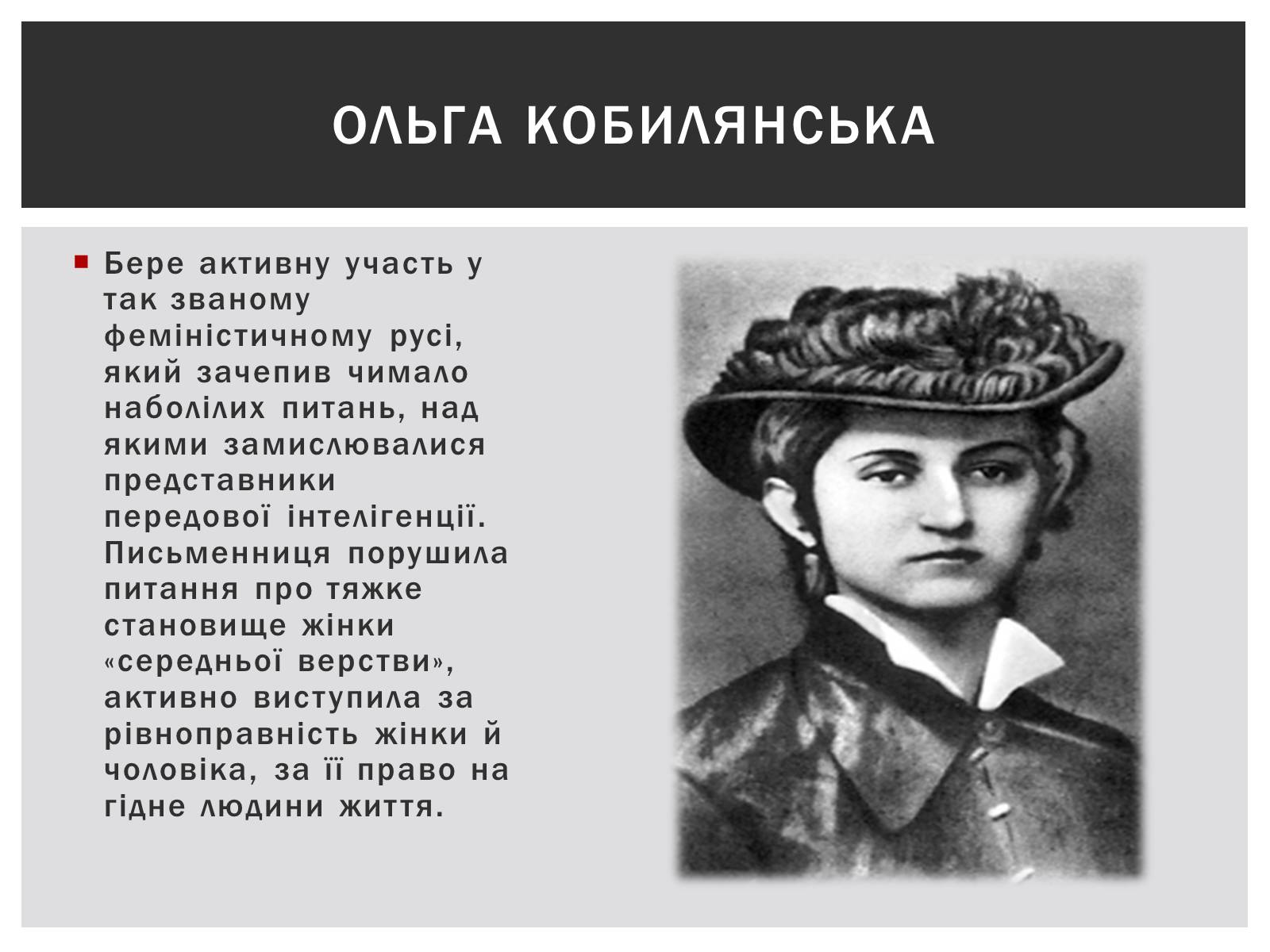 ОЛЬГА КОБИЛЯНСЬКА

Бере активну участь у так званому феміністичному русі, який зачепив чимало наболілих питань, над якими замислювалися представники передової інтелігенції. Письменниця порушила питання про тяжке становище жінки «середньої верстви», активно виступила за рівноправність жінки й чоловіка, за її право на гідне людини життя.